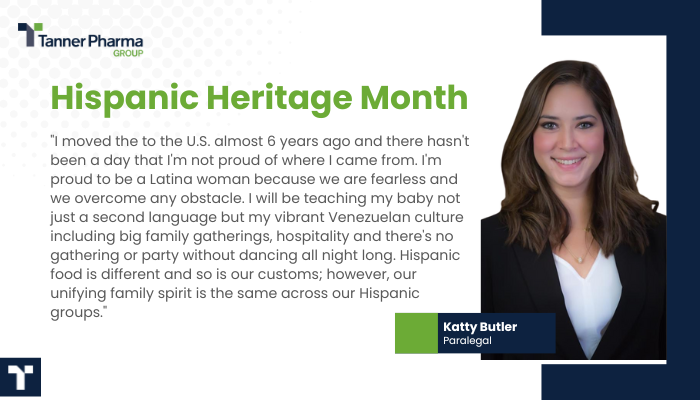 Tanner Pharma GROUP

Hispanic Heritage Month

"I moved the to the U.S. almost 6 years ago and there hasn't been a day that I'm not proud of where I came from. I'm proud to be a Latina woman because we are fearless and we overcome any obstacle. I will be teaching my baby not just a second language but my vibrant Venezuelan culture including big family gatherings, hospitality and there's no gathering or party without dancing all night long. Hispanic food is different and so is our customs; however, our unifying family spirit is the same across our Hispanic groups."

Katty Butler
Paralegal